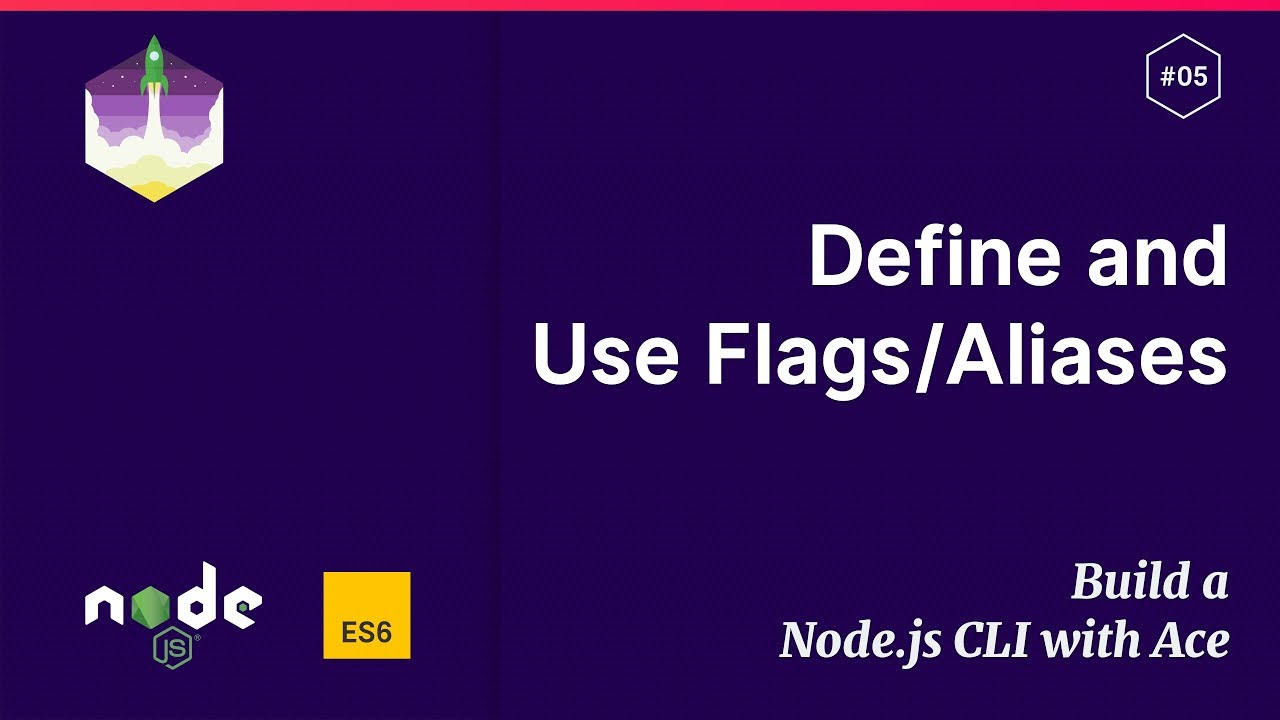 #05

Define and Use Flags/Aliases

node JS

ES6

Build a Node.js CLI with Ace